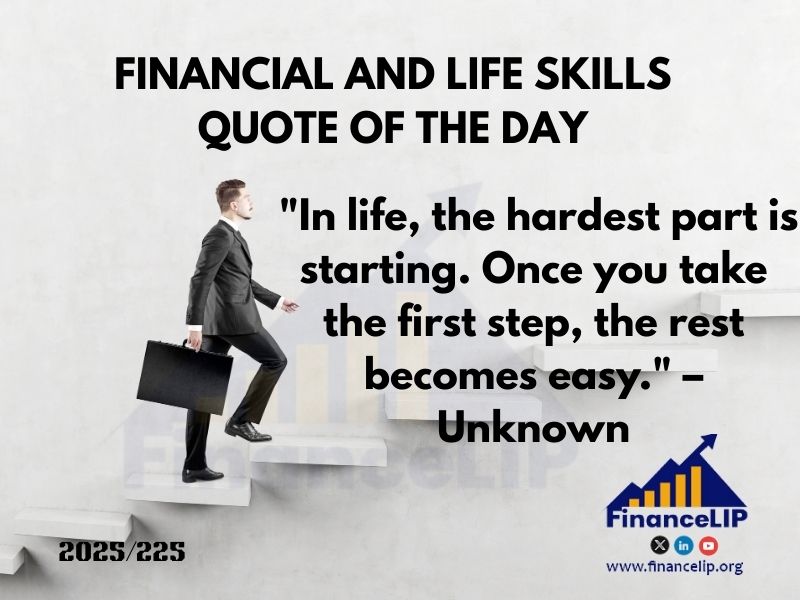 FINANCIAL AND LIFE SKILLS QUOTE OF THE DAY

"In life, the hardest part is starting. Once you take the first step, the rest becomes easy." – Unknown

FinanceLIP

2025/225

FinanceLIP

www.financelip.org